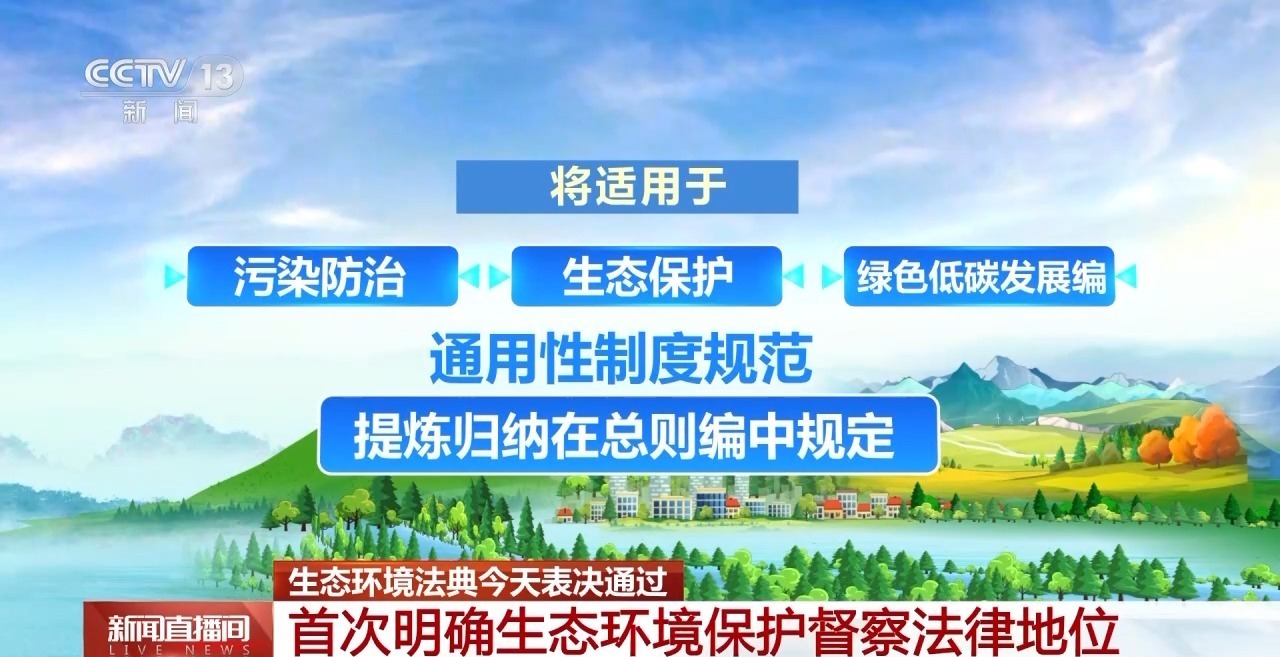 CCTV 13
新闻

将适用于

污染防治

生态保护

绿色低碳发展编

通用性制度规范

提炼归纳在总则编中规定

生态环境法典今天表决通过

新闻直播间
LIVE NEWS

首次明确生态环境保护督察法律地位